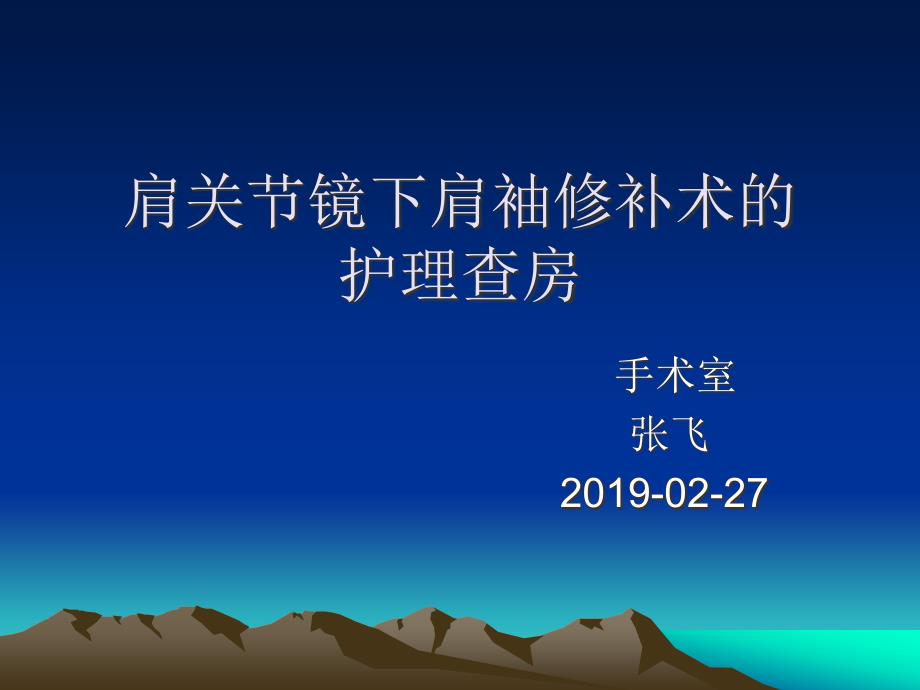 肩关节镜下肩袖修补术的护理查房

手术室
张飞
2019-02-27